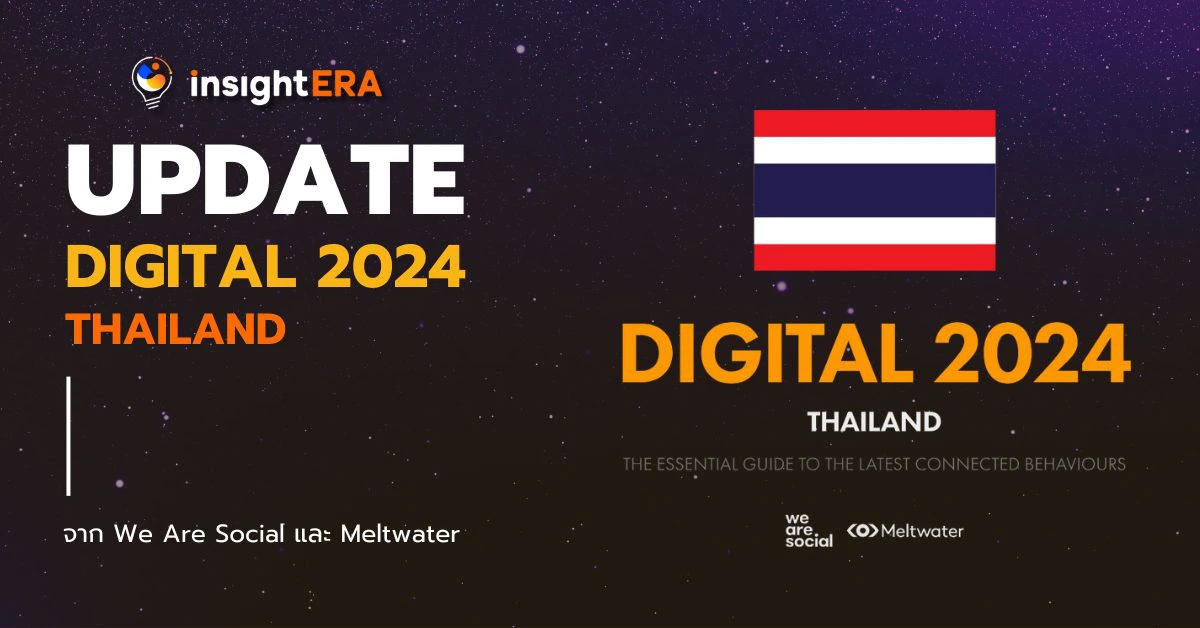 insightERA

UPDATE

DIGITAL 2024

THAILAND

จาก We Are Social และ Meltwater

DIGITAL 2024

THAILAND

THE ESSENTIAL GUIDE TO THE LATEST CONNECTED BEHAVIOURS

we are social

Meltwater